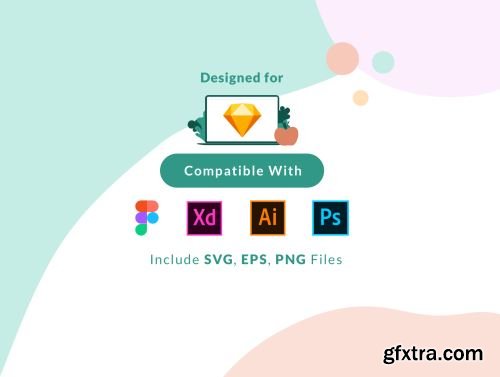 Designed for

Compatible With

Xd

Ai

Ps

Include SVG, EPS, PNG Files

gfxtra.com